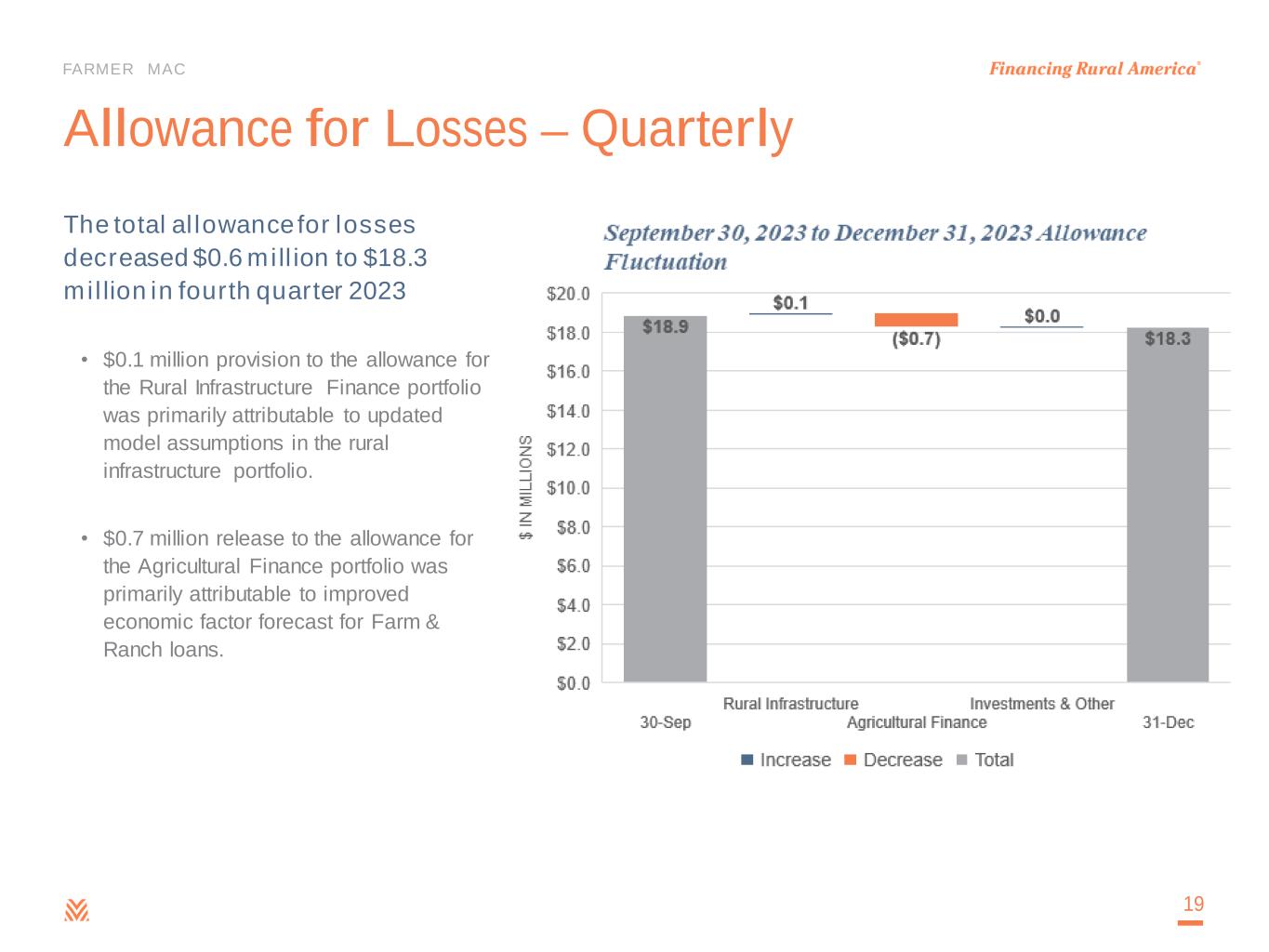 FARMER MAC

Financing Rural America®

Allowance for Losses – Quarterly

The total allowance for losses decreased $0.6 million to $18.3 million in fourth quarter 2023

• $0.1 million provision to the allowance for the Rural Infrastructure Finance portfolio was primarily attributable to updated model assumptions in the rural infrastructure portfolio.

• $0.7 million release to the allowance for the Agricultural Finance portfolio was primarily attributable to improved economic factor forecast for Farm & Ranch loans.

September 30, 2023 to December 31, 2023 Allowance Fluctuation

$ IN MILLIONS

$20.0
$18.0
$16.0
$14.0
$12.0
$10.0
$8.0
$6.0
$4.0
$2.0
$0.0

$18.9
$0.1
($0.7)
$0.0
$18.3

30-Sep
Rural Infrastructure
Agricultural Finance
Investments & Other
31-Dec

Increase Decrease Total

19